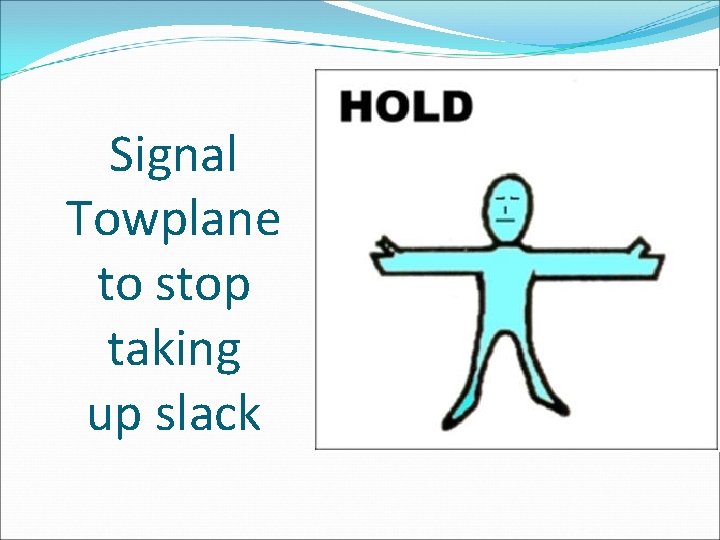 Signal Towplane to stop taking up slack

HOLD